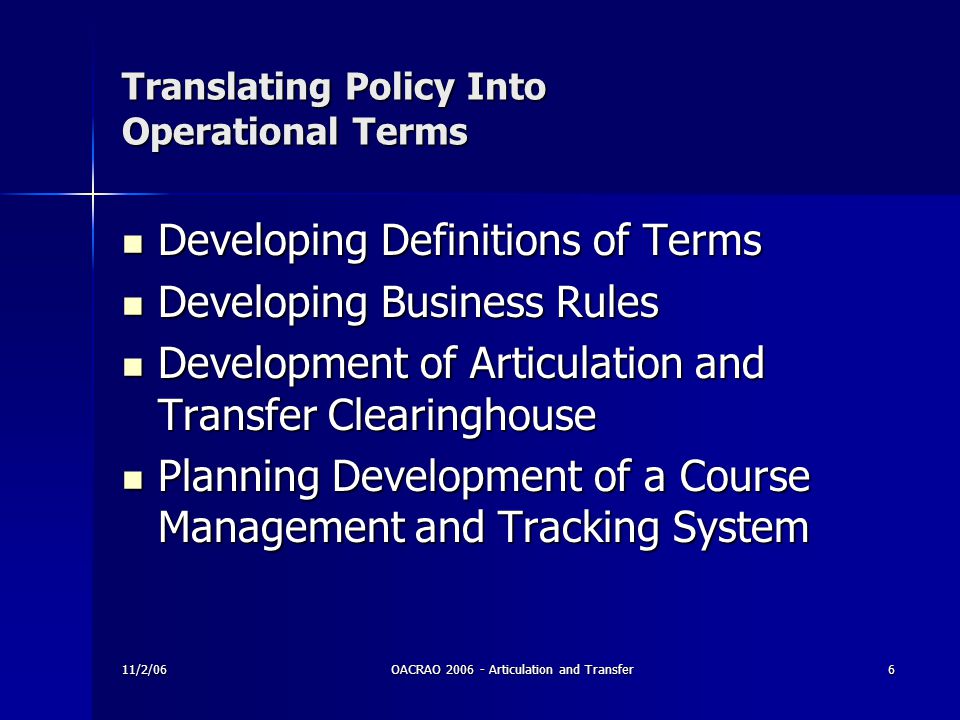 Translating Policy Into Operational Terms

- Developing Definitions of Terms
- Developing Business Rules
- Development of Articulation and Transfer Clearinghouse
- Planning Development of a Course Management and Tracking System

11/2/06

OACRAO 2006 - Articulation and Transfer

6